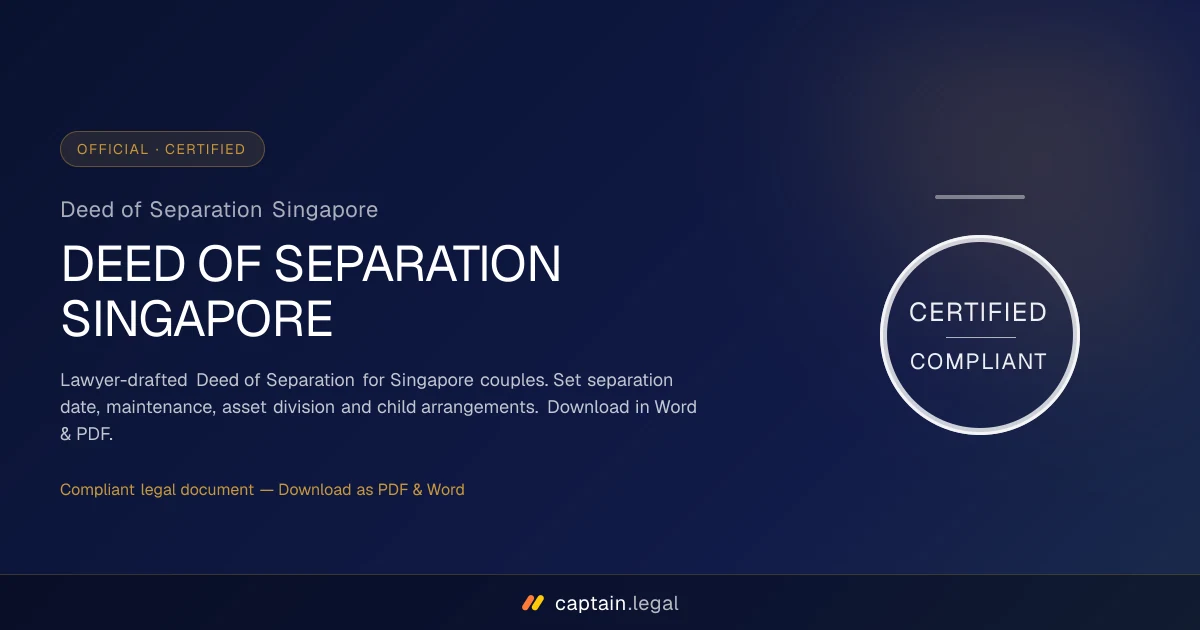 OFFICIAL · CERTIFIED

Deed of Separation Singapore

DEED OF SEPARATION SINGAPORE

Lawyer-drafted Deed of Separation for Singapore couples. Set separation date, maintenance, asset division and child arrangements. Download in Word & PDF.

Compliant legal document — Download as PDF & Word

CERTIFIED

COMPLIANT

captain.legal